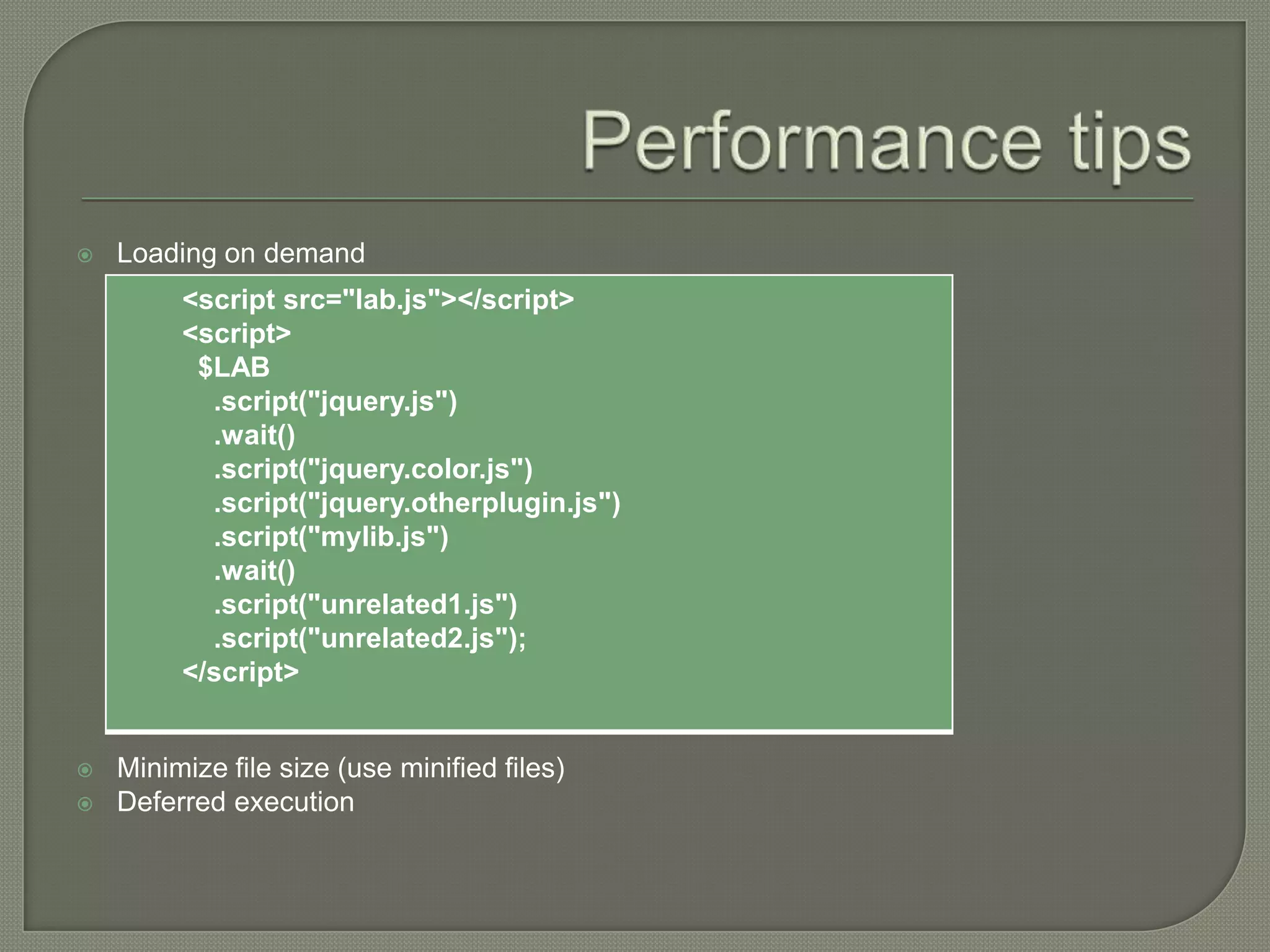 Performance tips

Loading on demand

<script src="lab.js"></script>
<script>
$LAB
.script("jquery.js")
.wait()
.script("jquery.color.js")
.script("jquery.otherplugin.js")
.script("mylib.js")
.wait()
.script("unrelated1.js")
.script("unrelated2.js");
</script>

Minimize file size (use minified files)
Deferred execution